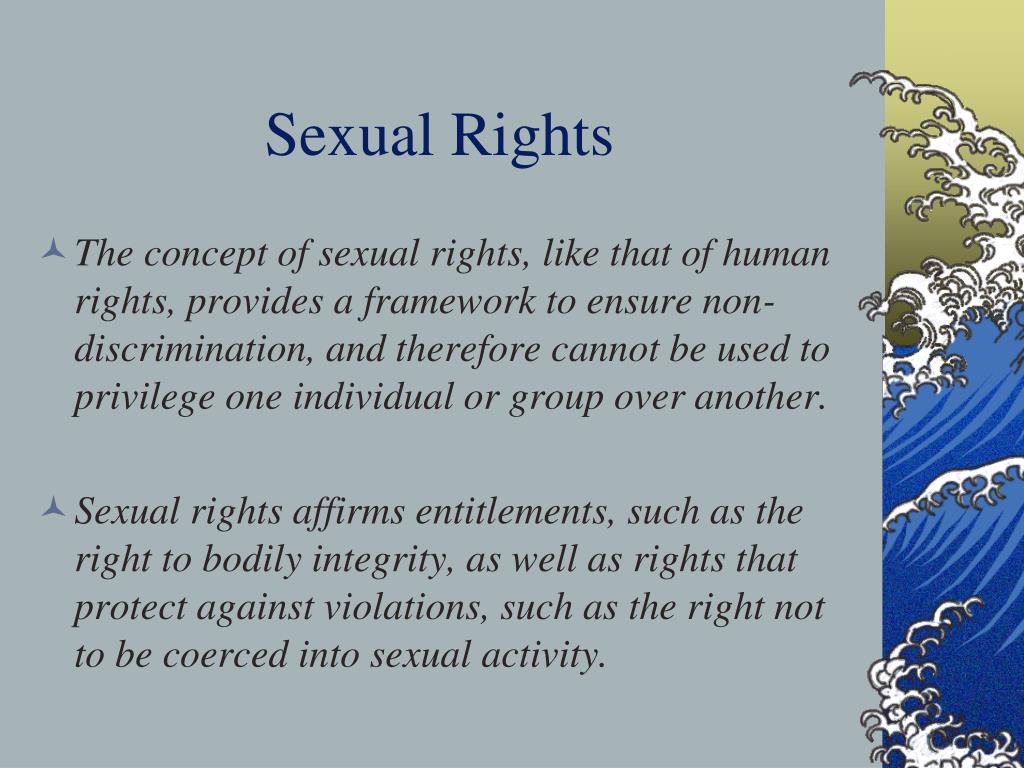 Sexual Rights

The concept of sexual rights, like that of human rights, provides a framework to ensure non-discrimination, and therefore cannot be used to privilege one individual or group over another.

Sexual rights affirms entitlements, such as the right to bodily integrity, as well as rights that protect against violations, such as the right not to be coerced into sexual activity.